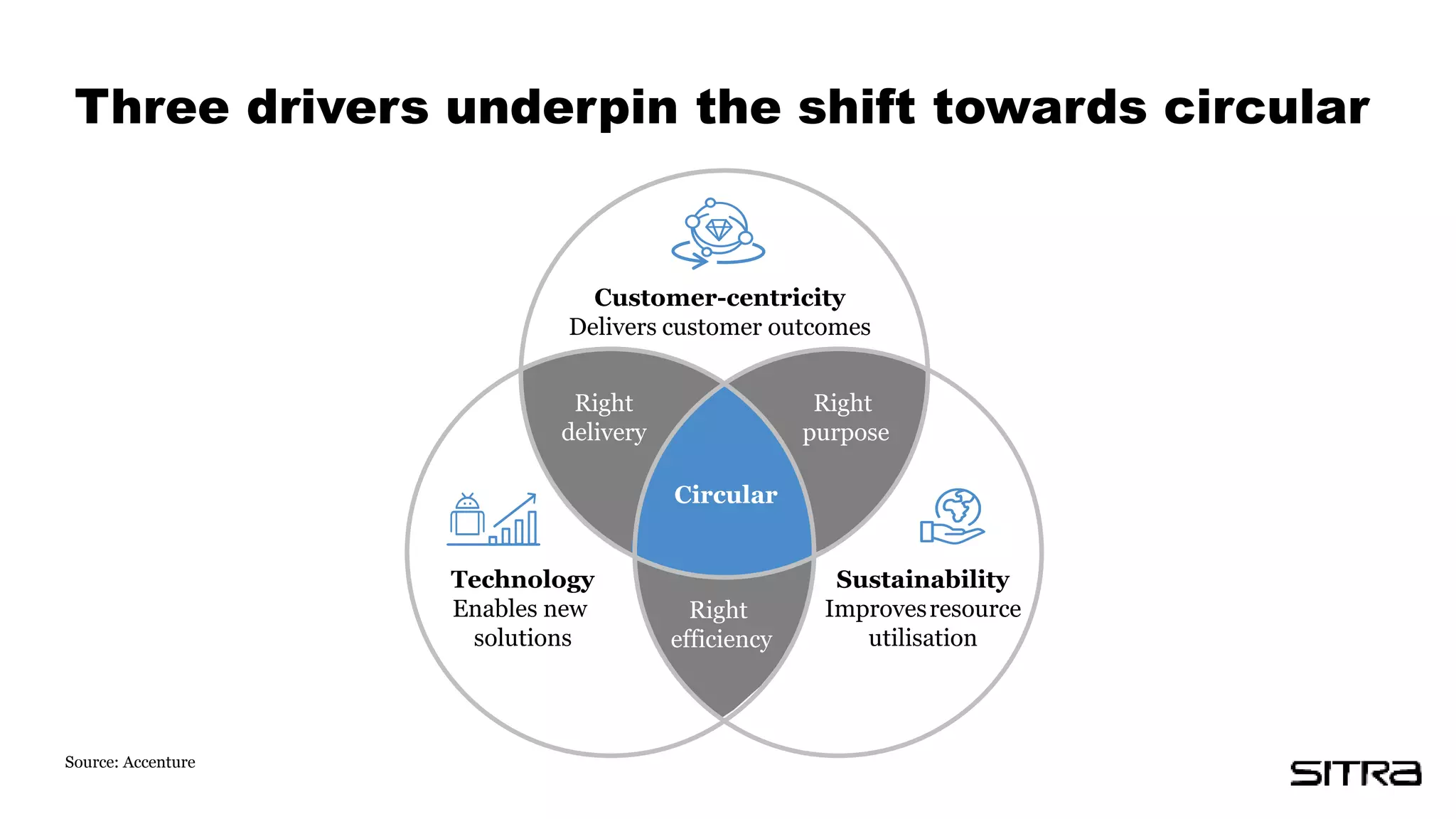 Three drivers underpin the shift towards circular

Customer-centricity
Delivers customer outcomes

Right delivery

Right purpose

Circular

Technology
Enables new solutions

Right efficiency

Sustainability
Improves resource utilisation

Source: Accenture

SITRA